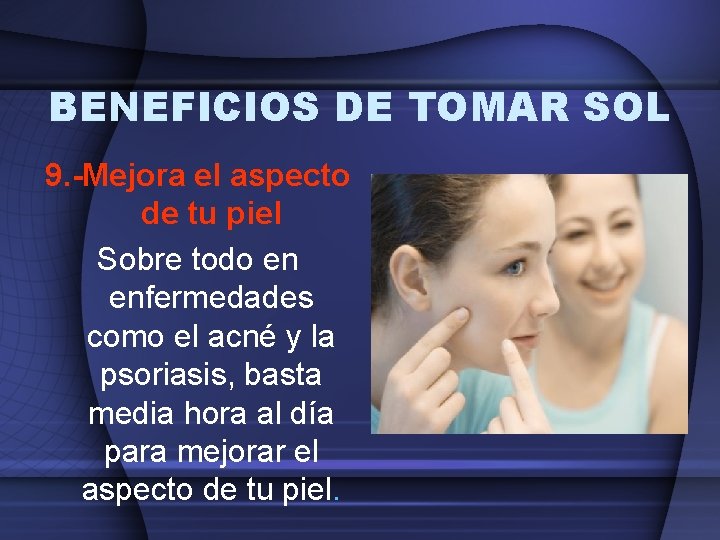 BENEFICIOS DE TOMAR SOL

9.-Mejora el aspecto de tu piel

Sobre todo en enfermedades como el acné y la psoriasis, basta media hora al día para mejorar el aspecto de tu piel.